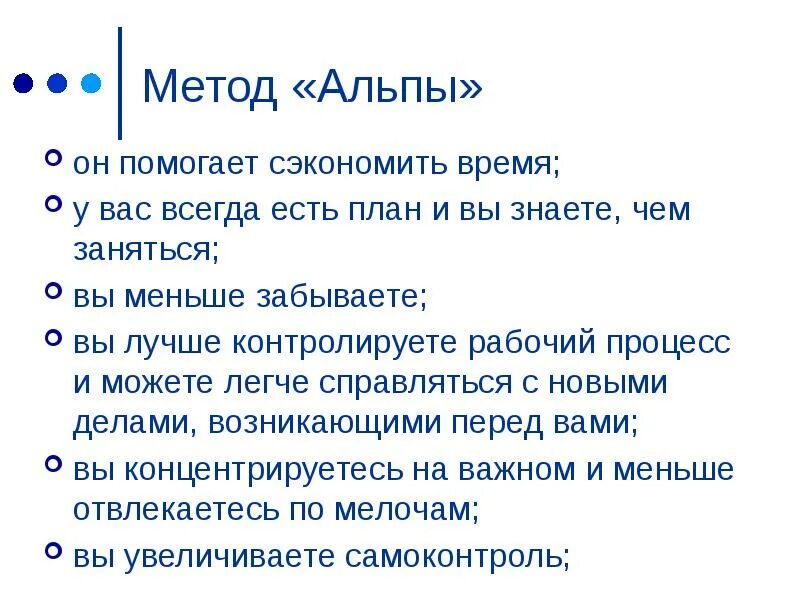 Метод «Альпы»

он помогает сэкономить время;

у вас всегда есть план и вы знаете, чем заняться;

вы меньше забываете;

вы лучше контролируете рабочий процесс и можете легче справляться с новыми делами, возникающими перед вами;

вы концентрируетесь на важном и меньше отвлекаетесь по мелочам;

вы увеличиваете самоконтроль;